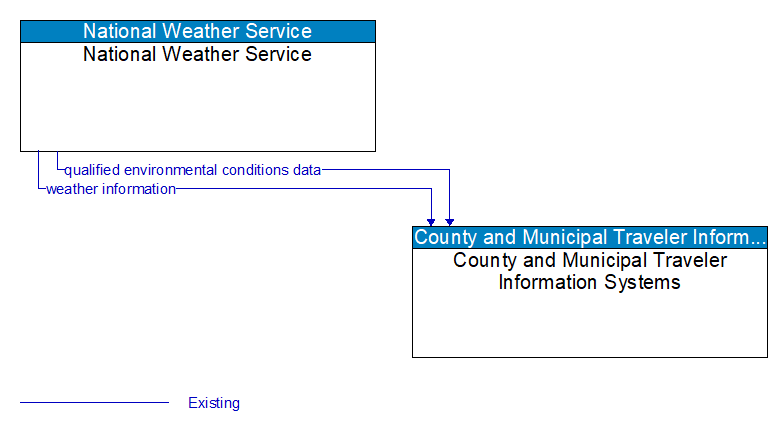 National Weather Service
National Weather Service

qualified environmental conditions data
weather information

County and Municipal Traveler Inform...
County and Municipal Traveler Information Systems

Existing